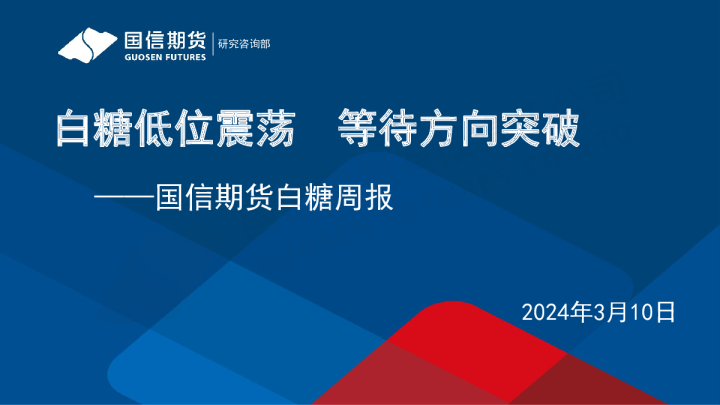 国信期货
GUOSEN FUTURES
研究咨询部

白糖低位震荡　等待方向突破

——国信期货白糖周报

2024年3月10日